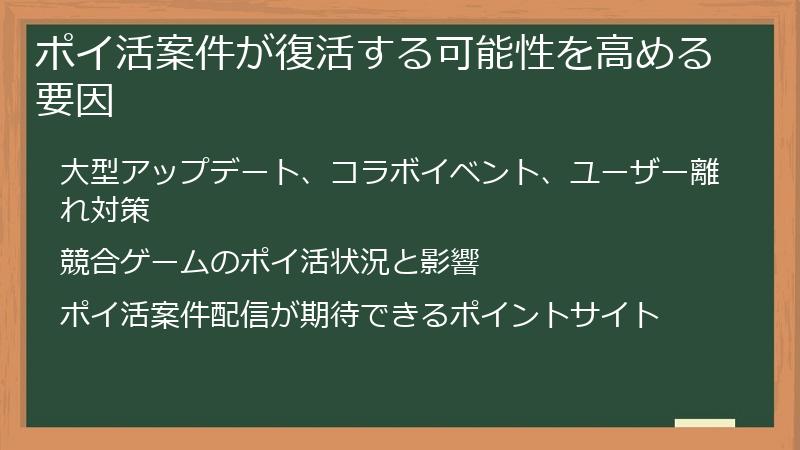 ポイ活案件が復活する可能性を高める要因

大型アップデート、コラボイベント、ユーザー離れ対策

競合ゲームのポイ活状況と影響

ポイ活案件配信が期待できるポイントサイト